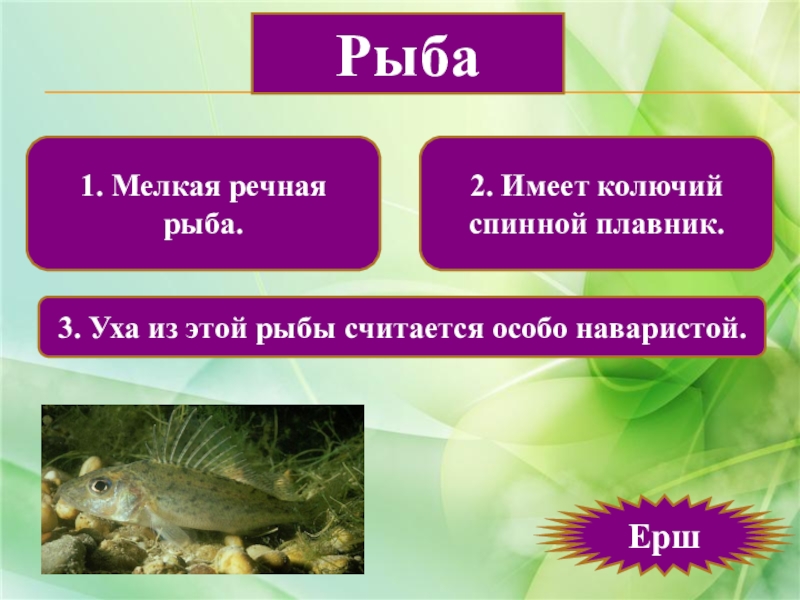 Рыба

1. Мелкая речная рыба.

2. Имеет колючий спинной плавник.

3. Уха из этой рыбы считается особо наваристой.

Ерш